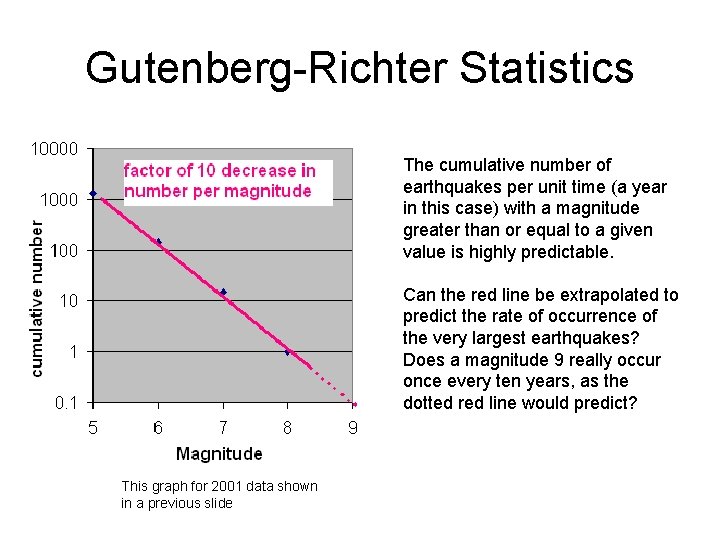 Gutenberg-Richter Statistics

10000
1000
100
10
1
0.1

cumulative number

factor of 10 decrease in number per magnitude

5 6 7 8 9

Magnitude

This graph for 2001 data shown in a previous slide

The cumulative number of earthquakes per unit time (a year in this case) with a magnitude greater than or equal to a given value is highly predictable.

Can the red line be extrapolated to predict the rate of occurrence of the very largest earthquakes? Does a magnitude 9 really occur once every ten years, as the dotted red line would predict?